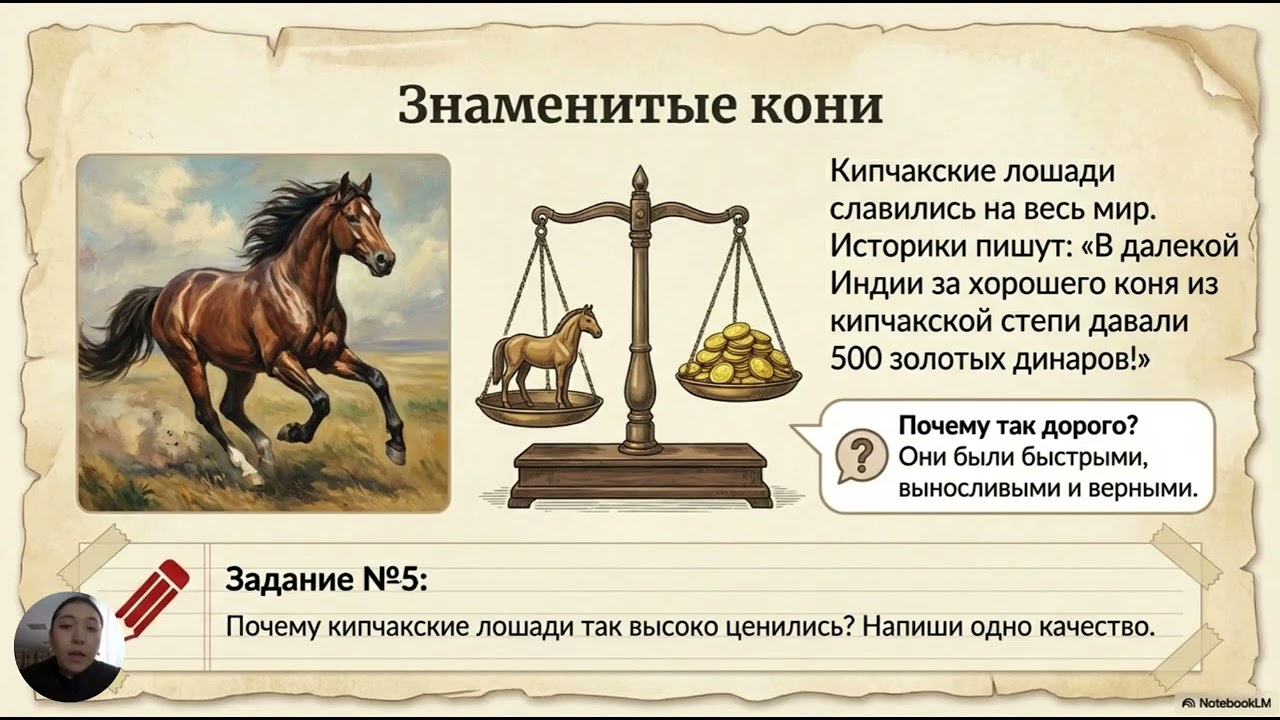 Знаменитые кони

Кипчакские лошади славились на весь мир. Историки пишут: «В далекой Индии за хорошего коня из кипчакской степи давали 500 золотых динаров!»

?

Почему так дорого?
Они были быстрыми, выносливыми и верными.

Задание №5:
Почему кипчакские лошади так высоко ценились? Напиши одно качество.

NotebookLM